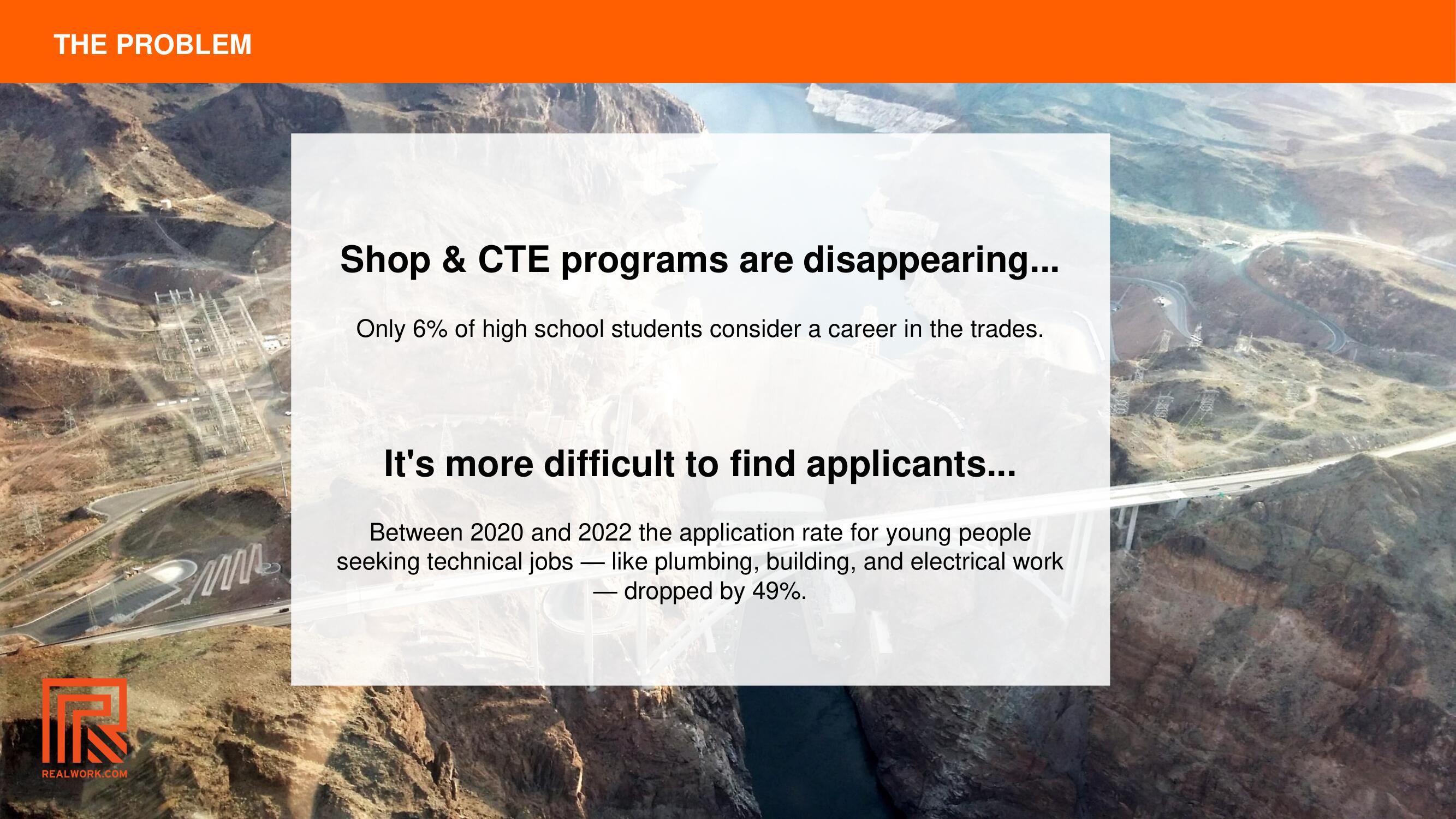 THE PROBLEM

Shop & CTE programs are disappearing...

Only 6% of high school students consider a career in the trades.

It's more difficult to find applicants...

Between 2020 and 2022 the application rate for young people seeking technical jobs — like plumbing, building, and electrical work — dropped by 49%.

REALWORK.COM